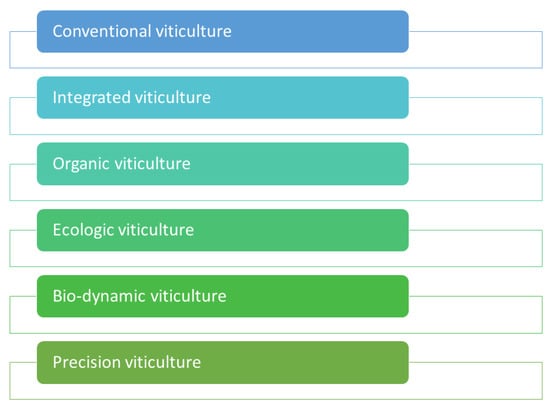 Conventional viticulture

Integrated viticulture

Organic viticulture

Ecologic viticulture

Bio-dynamic viticulture

Precision viticulture